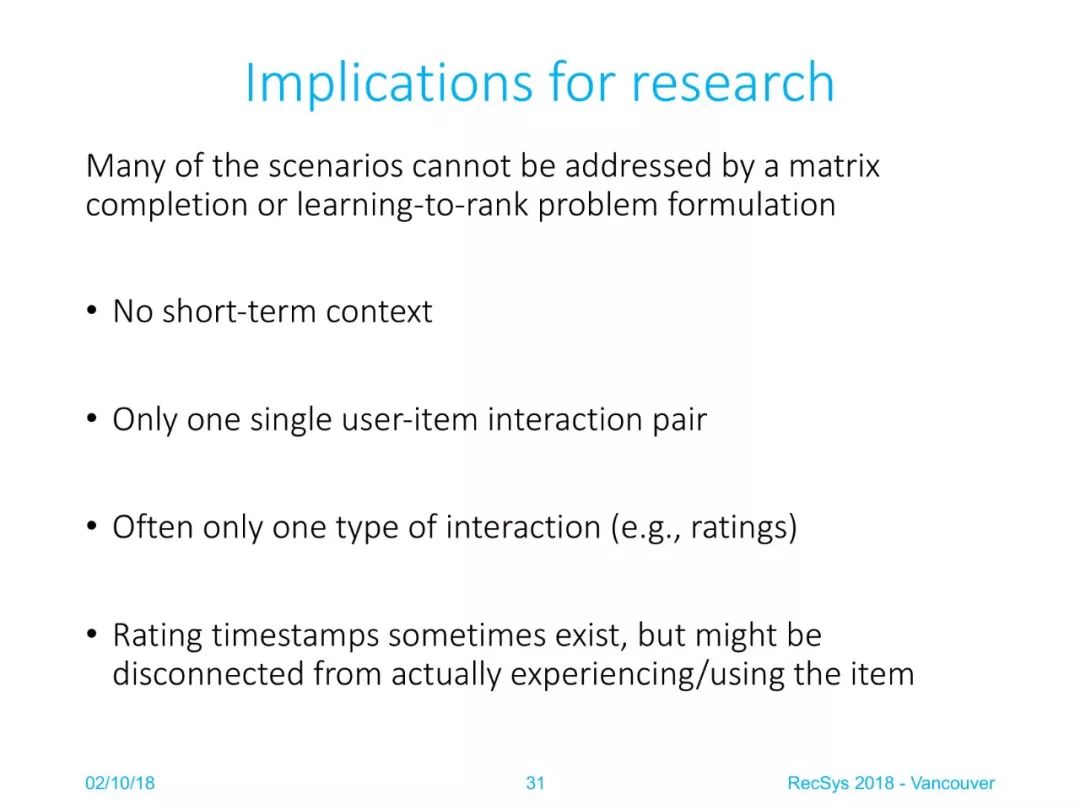 Implications for research

Many of the scenarios cannot be addressed by a matrix completion or learning-to-rank problem formulation

• No short-term context

• Only one single user-item interaction pair

• Often only one type of interaction (e.g., ratings)

• Rating timestamps sometimes exist, but might be disconnected from actually experiencing/using the item

02/10/18 31 RecSys 2018 - Vancouver